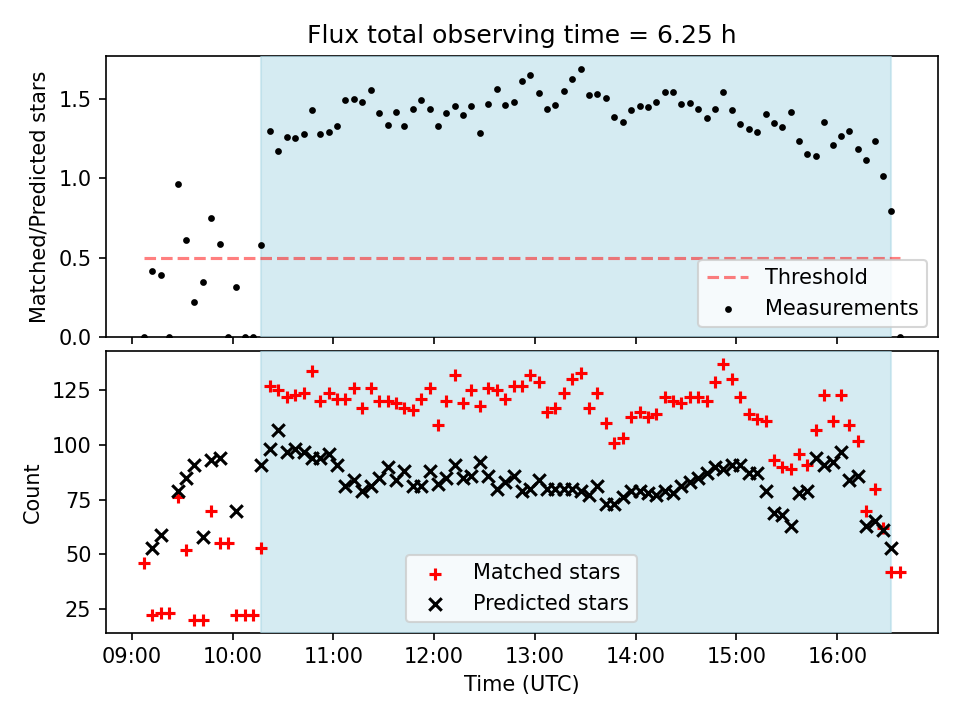 Flux total observing time = 6.25 h

Matched/Predicted stars

1.5
1.0
0.5
0.0

Threshold
Measurements

Count

125
100
75
50
25

Matched stars
Predicted stars

09:00 10:00 11:00 12:00 13:00 14:00 15:00 16:00

Time (UTC)